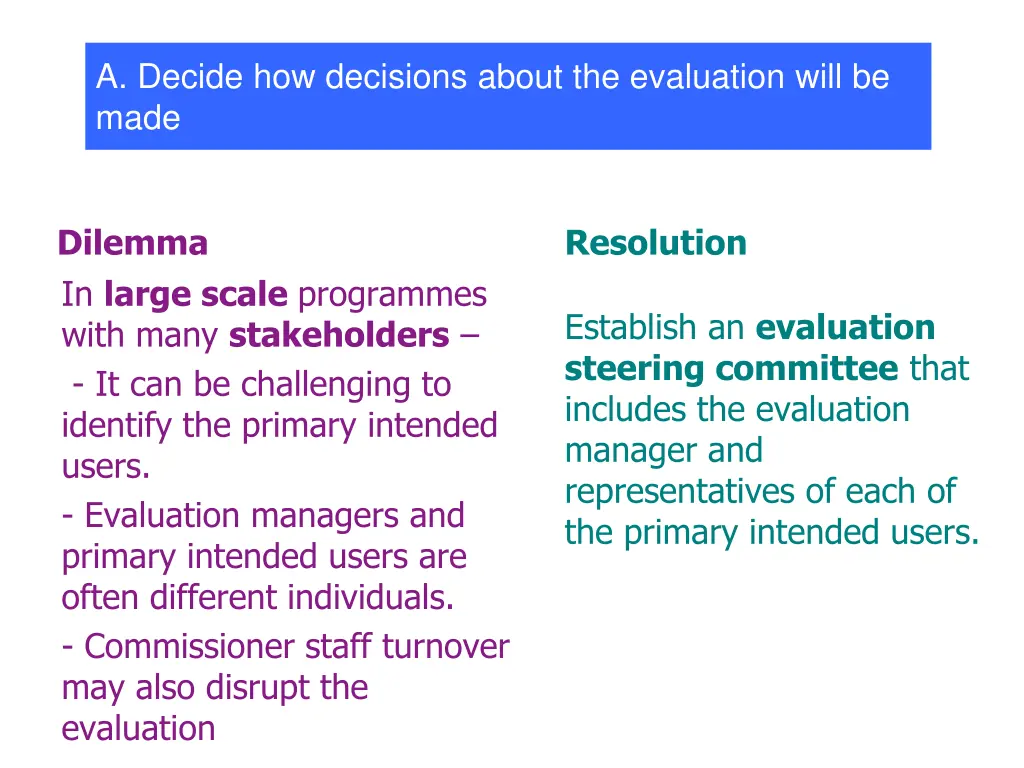 A. Decide how decisions about the evaluation will be made

Dilemma

In large scale programmes with many stakeholders –

- It can be challenging to identify the primary intended users.

- Evaluation managers and primary intended users are often different individuals.

- Commissioner staff turnover may also disrupt the evaluation

Resolution

Establish an evaluation steering committee that includes the evaluation manager and representatives of each of the primary intended users.